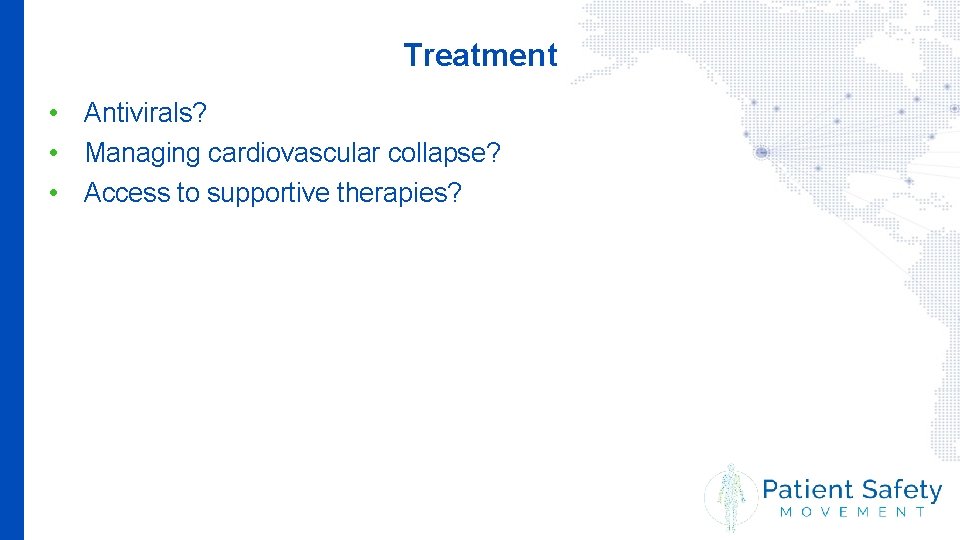 Treatment

• Antivirals?
• Managing cardiovascular collapse?
• Access to supportive therapies?

Patient Safety
MOVEMENT